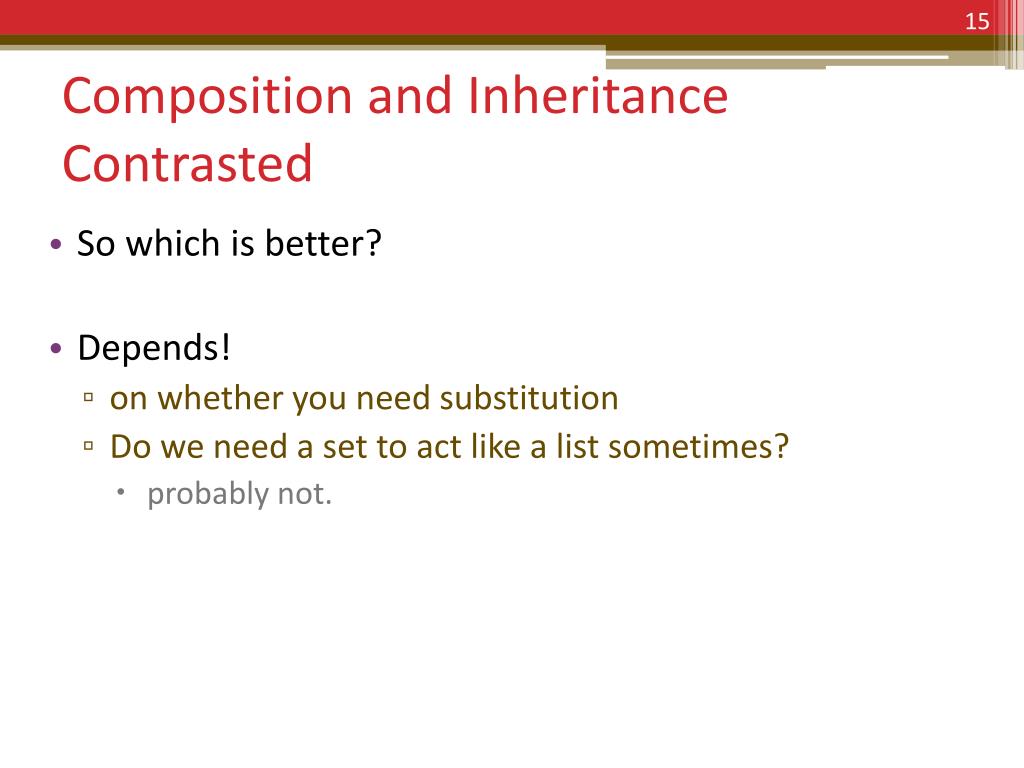 15

Composition and Inheritance Contrasted

• So which is better?

• Depends!
 ▫ on whether you need substitution
 ▫ Do we need a set to act like a list sometimes?
  • probably not.